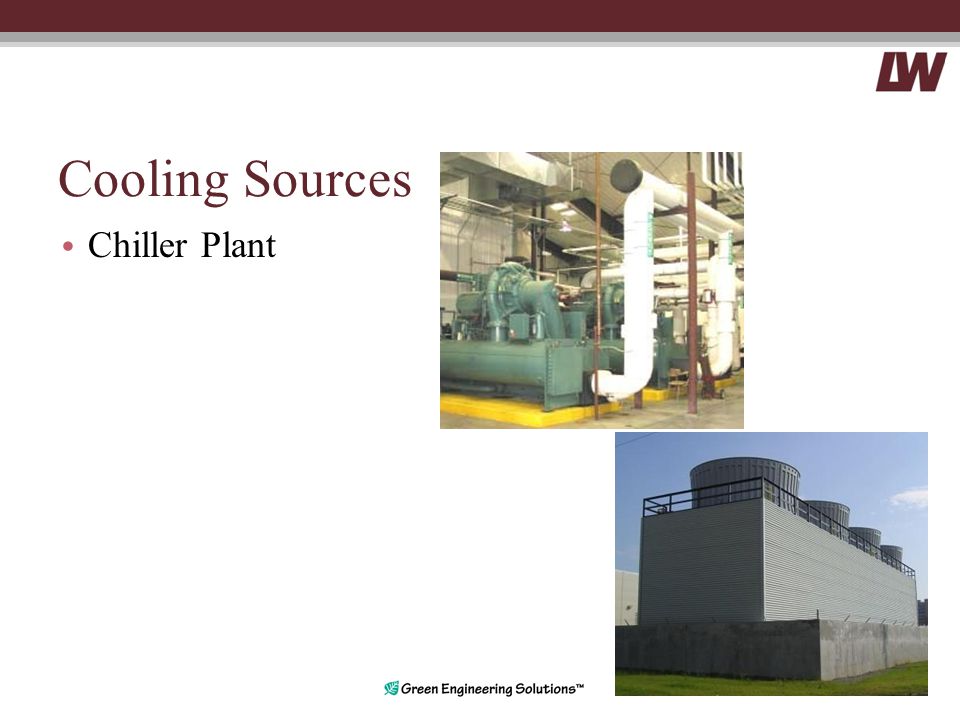 LW

Cooling Sources

• Chiller Plant

Green Engineering Solutions™